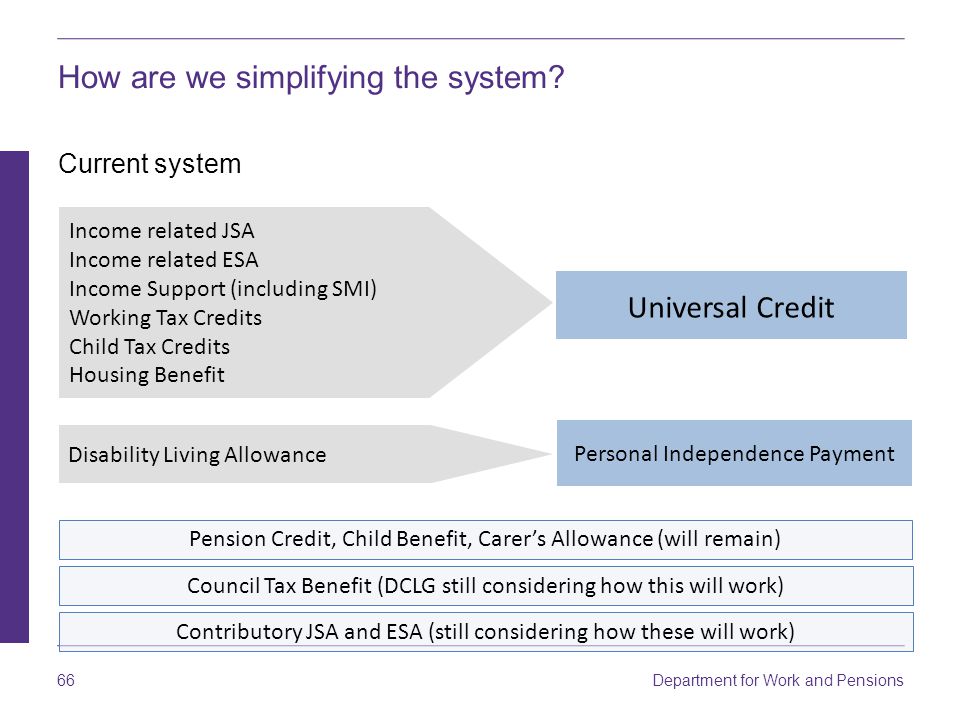 How are we simplifying the system?

Current system

Income related JSA
Income related ESA
Income Support (including SMI)
Working Tax Credits
Child Tax Credits
Housing Benefit

Universal Credit

Disability Living Allowance

Personal Independence Payment

Pension Credit, Child Benefit, Carer's Allowance (will remain)

Council Tax Benefit (DCLG still considering how this will work)

Contributory JSA and ESA (still considering how these will work)

66

Department for Work and Pensions